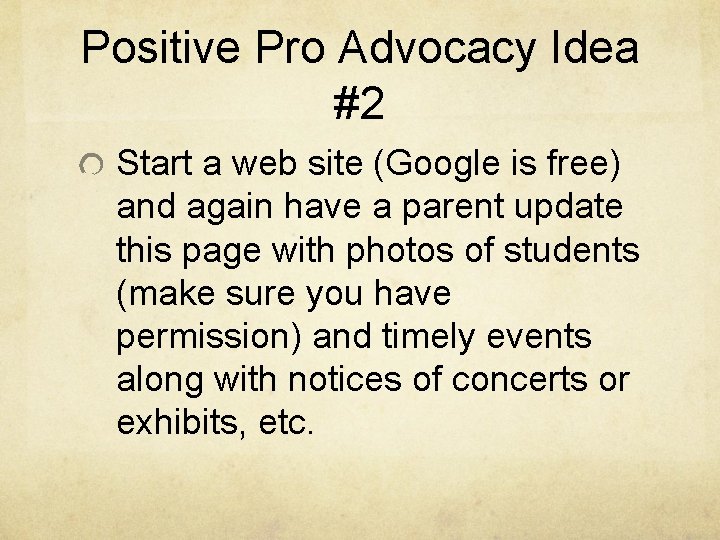 Positive Pro Advocacy Idea #2

Start a web site (Google is free) and again have a parent update this page with photos of students (make sure you have permission) and timely events along with notices of concerts or exhibits, etc.